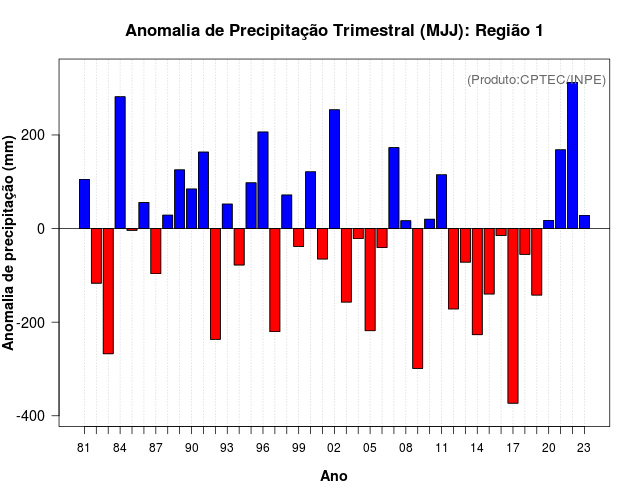 Anomalia de Precipitação Trimestral (MJJ): Região 1

(Produto:CPTEC/INPE)

Anomalia de precipitação (mm)

200
0
-200
-400

81 84 87 90 93 96 99 02 05 08 11 14 17 20 23

Ano